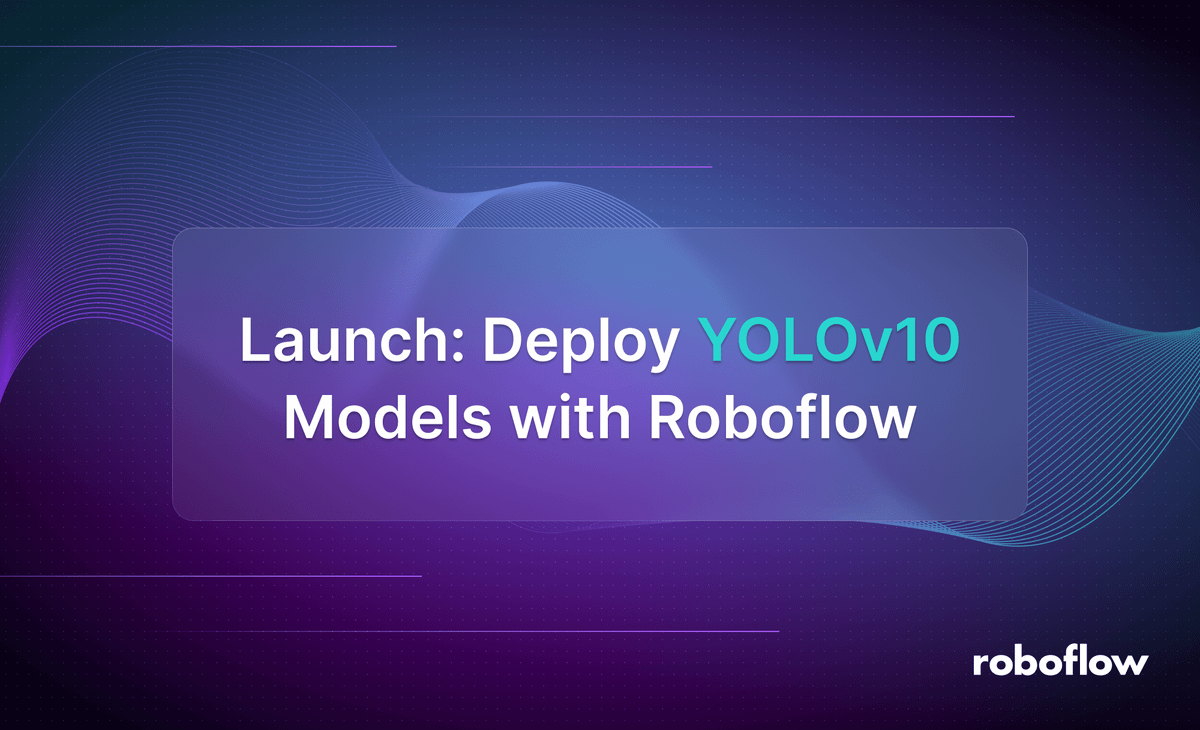 Launch: Deploy YOLOv10 Models with Roboflow

roboflow